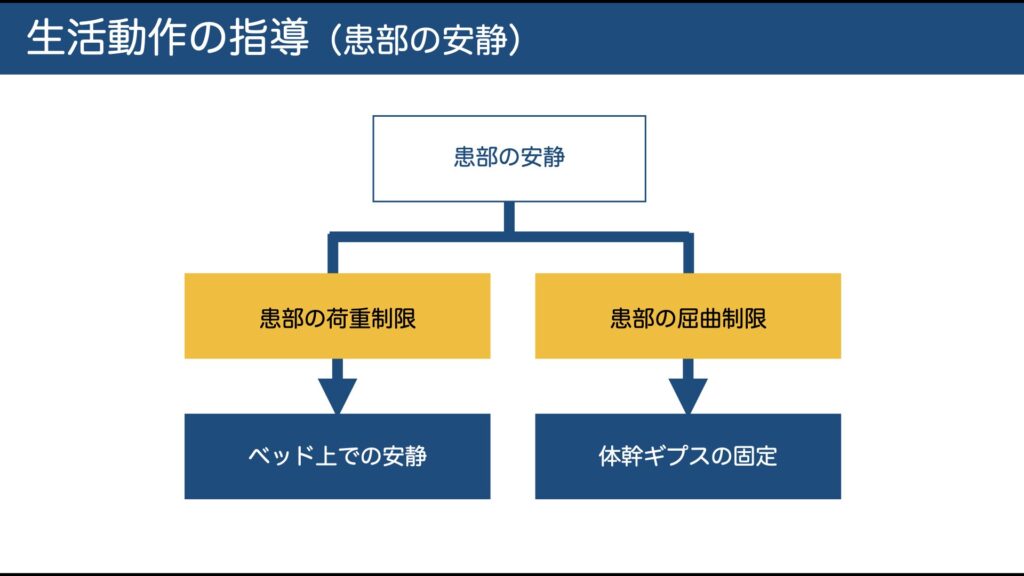 生活動作の指導（患部の安静）

患部の安静

患部の荷重制限

患部の屈曲制限

ベッド上での安静

体幹ギプスの固定